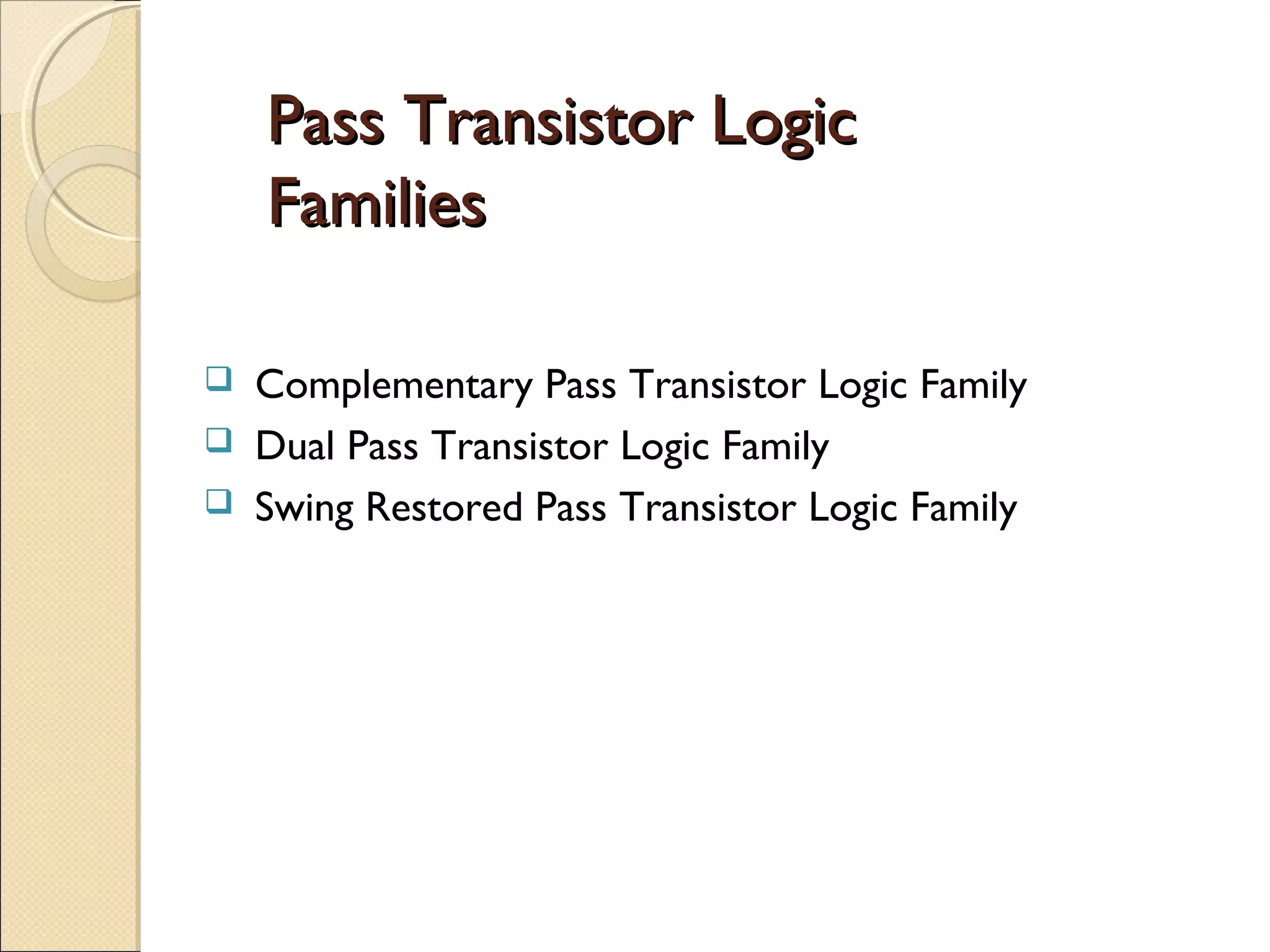 Pass Transistor Logic Families

❑ Complementary Pass Transistor Logic Family
❑ Dual Pass Transistor Logic Family
❑ Swing Restored Pass Transistor Logic Family